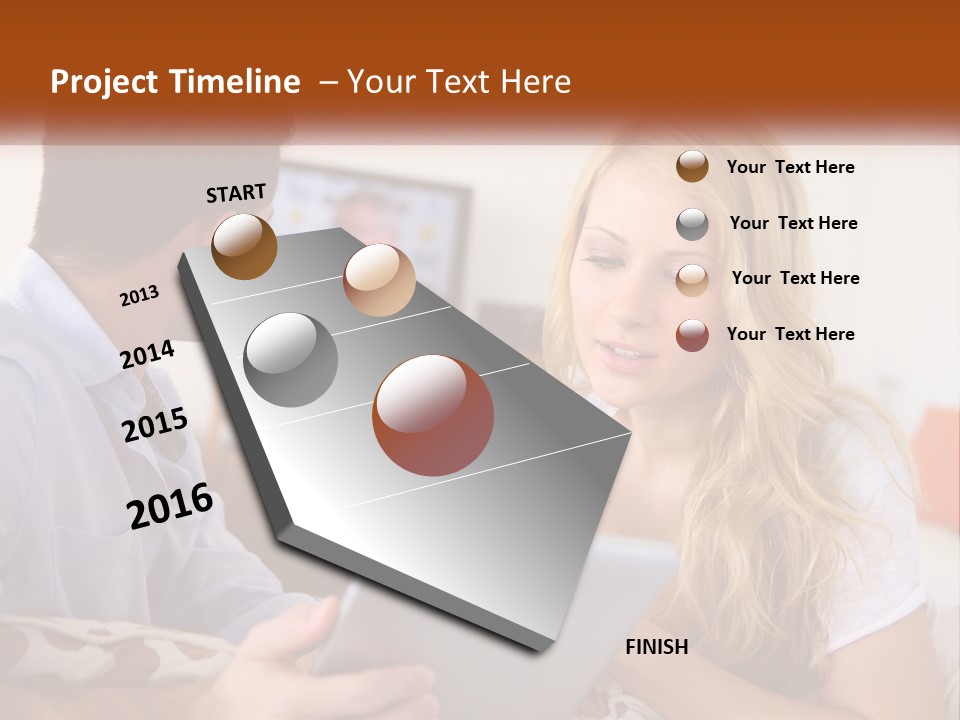 Project Timeline – Your Text Here

START

2013

2014

2015

2016

FINISH

Your Text Here

Your Text Here

Your Text Here

Your Text Here